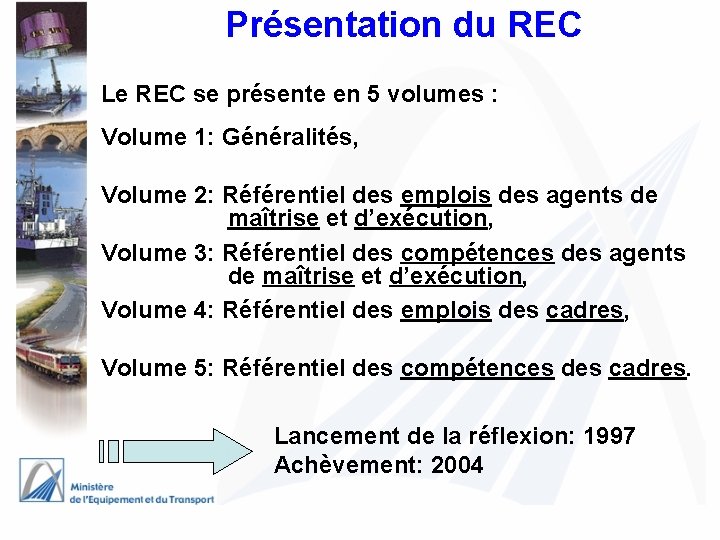 Présentation du REC

Le REC se présente en 5 volumes :

Volume 1: Généralités,

Volume 2: Référentiel des emplois des agents de maîtrise et d'exécution,

Volume 3: Référentiel des compétences des agents de maîtrise et d'exécution,

Volume 4: Référentiel des emplois des cadres,

Volume 5: Référentiel des compétences des cadres.

Lancement de la réflexion: 1997
Achèvement: 2004

Ministère
de l'Equipement et du Transport